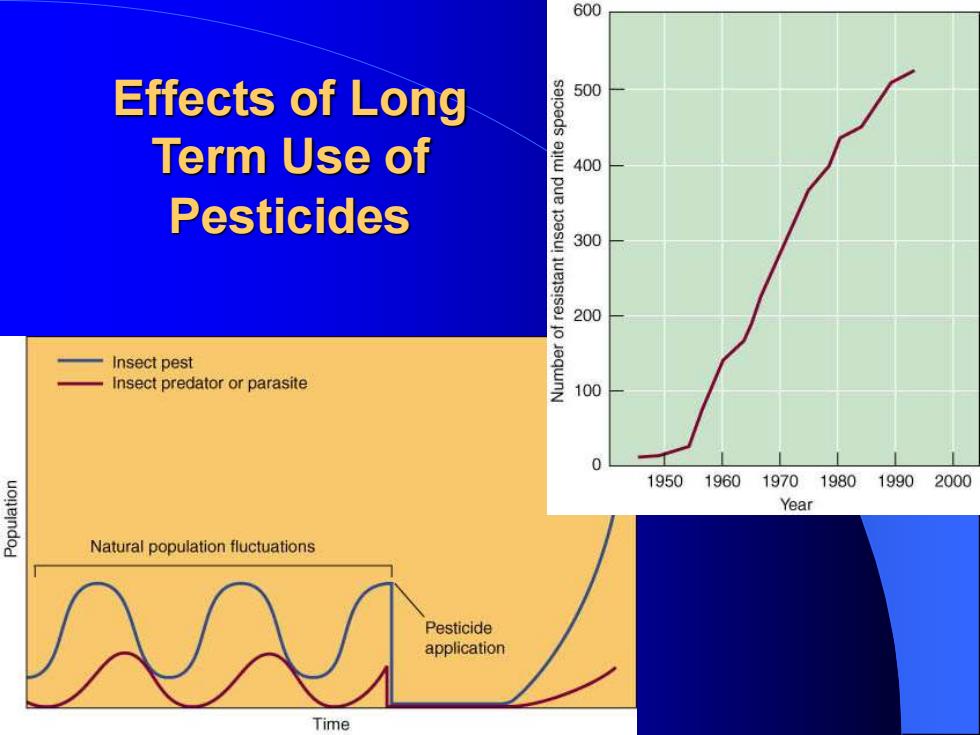 Effects of Long Term Use of Pesticides

600
500
400
300
200
100
0
Number of resistant insect and mite species
1950 1960 1970 1980 1990 2000
Year

Insect pest
Insect predator or parasite
Population
Natural population fluctuations
Pesticide application
Time